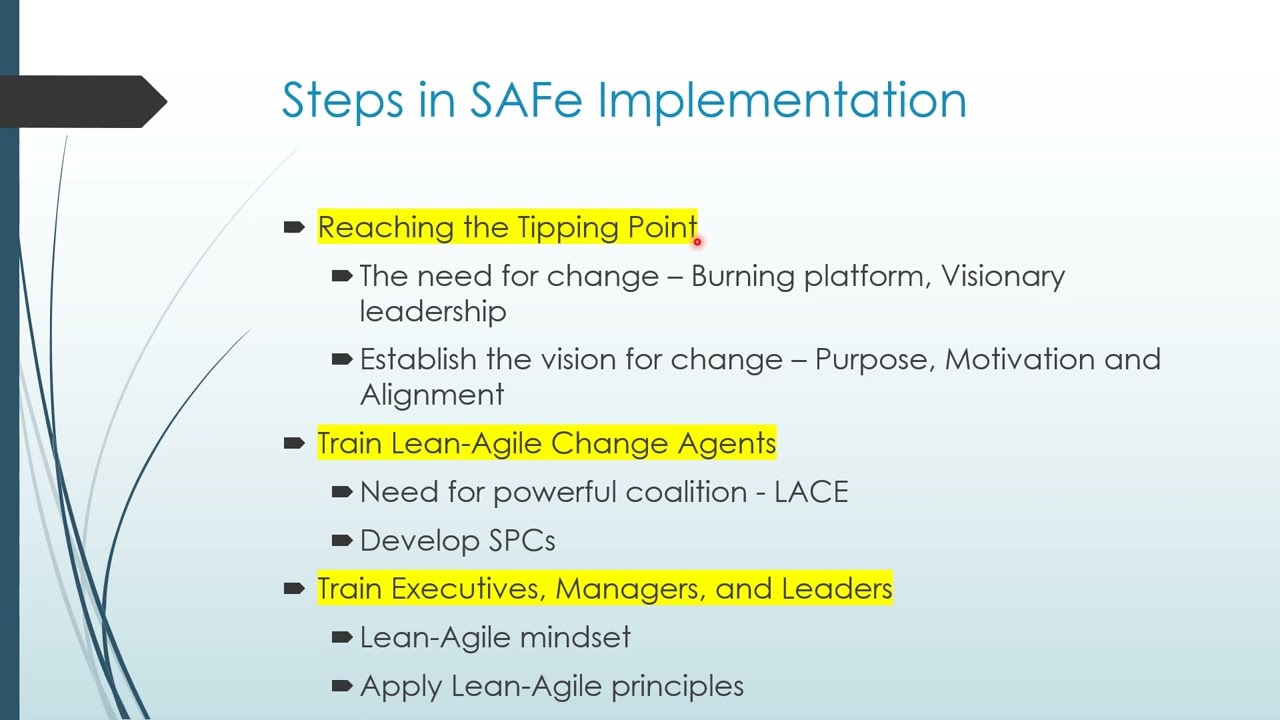 Steps in SAFe Implementation

Reaching the Tipping Point

The need for change – Burning platform, Visionary leadership

Establish the vision for change – Purpose, Motivation and Alignment

Train Lean-Agile Change Agents

Need for powerful coalition - LACE

Develop SPCs

Train Executives, Managers, and Leaders

Lean-Agile mindset

Apply Lean-Agile principles